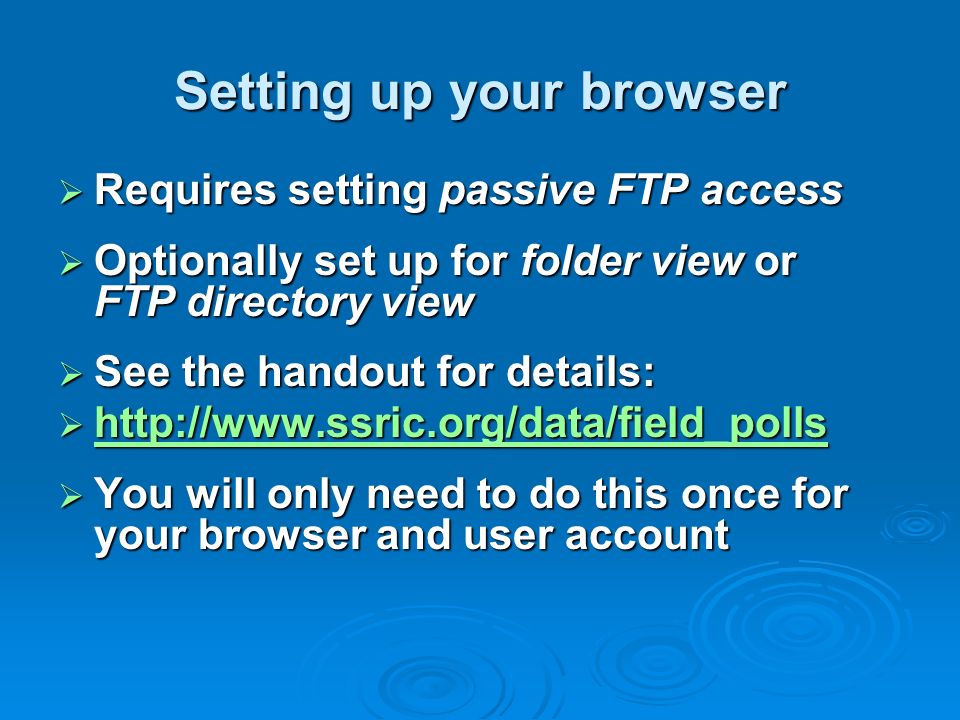 Setting up your browser

➢ Requires setting passive FTP access

➢ Optionally set up for folder view or FTP directory view

➢ See the handout for details:

➢ http://www.ssric.org/data/field_polls

➢ You will only need to do this once for your browser and user account